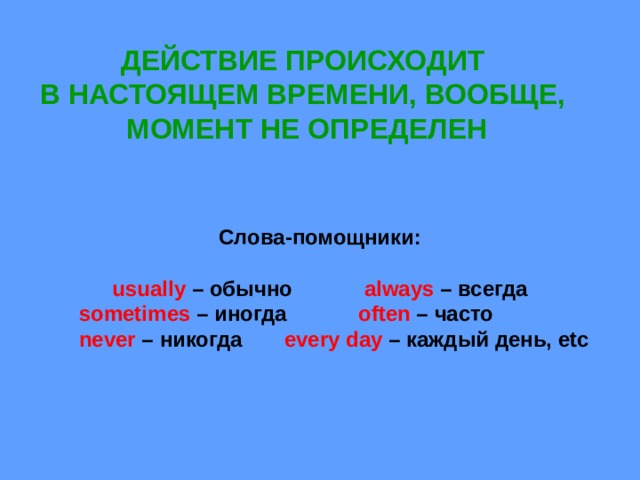 ДЕЙСТВИЕ ПРОИСХОДИТ
В НАСТОЯЩЕМ ВРЕМЕНИ, ВООБЩЕ,
МОМЕНТ НЕ ОПРЕДЕЛЕН

Слова-помощники:

usually – обычно always – всегда
sometimes – иногда often – часто
never – никогда every day – каждый день, etc